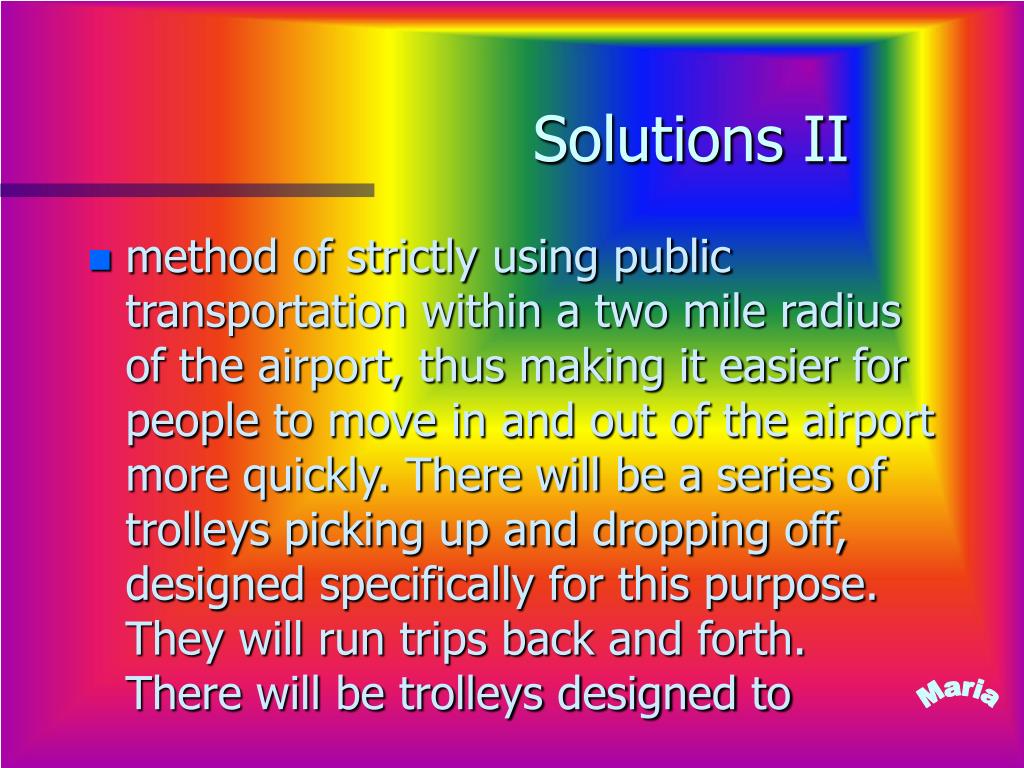 Solutions II

method of strictly using public transportation within a two mile radius of the airport, thus making it easier for people to move in and out of the airport more quickly. There will be a series of trolleys picking up and dropping off, designed specifically for this purpose. They will run trips back and forth. There will be trolleys designed to

Maria